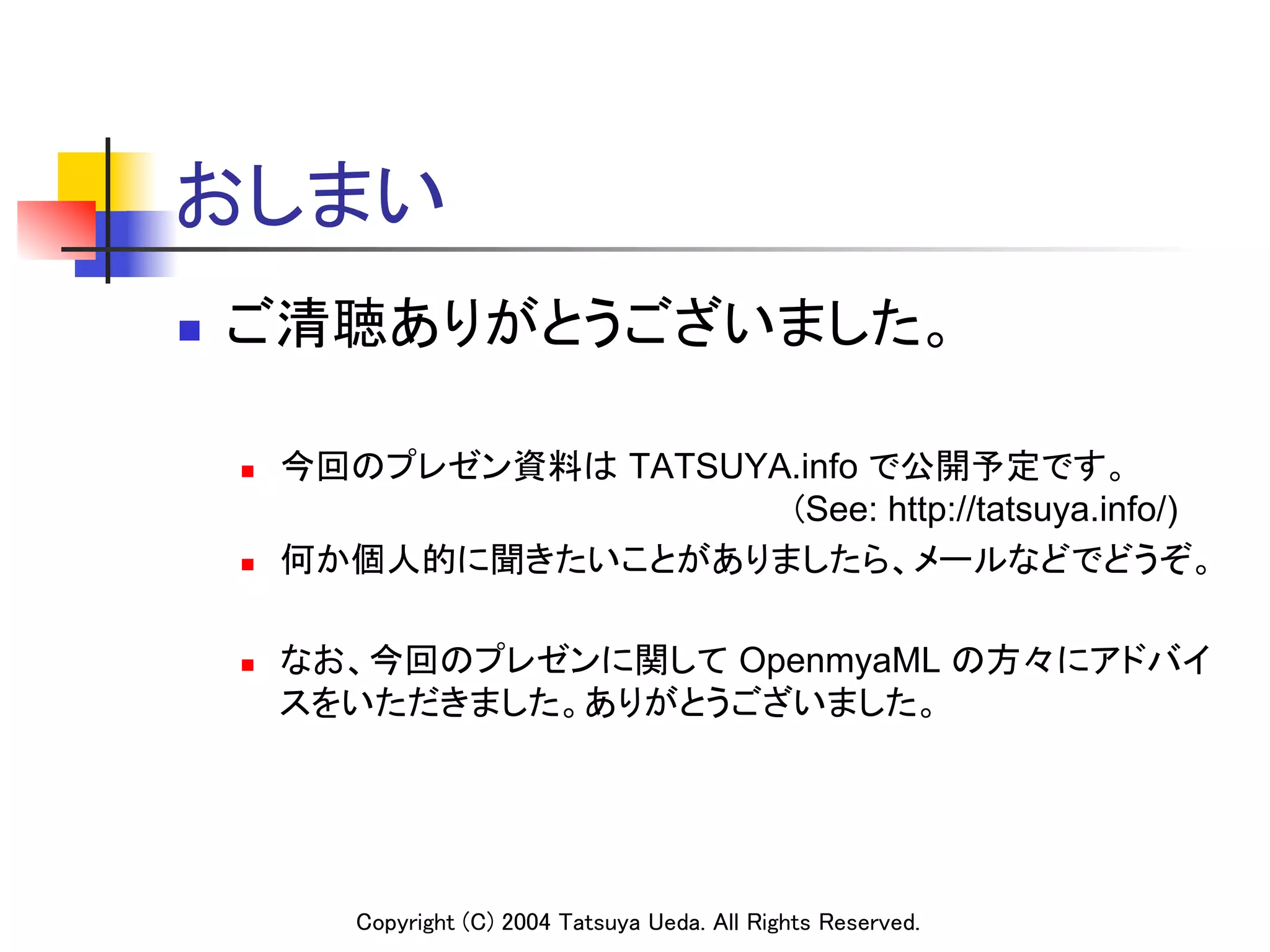 おしまい

ご清聴ありがとうございました。

今回のプレゼン資料は TATSUYA.info で公開予定です。
(See: http://tatsuya.info/)

何か個人的に聞きたいことがありましたら、メールなどでどうぞ。

なお、今回のプレゼンに関して OpenmyaML の方々にアドバイスをいただきました。ありがとうございました。

Copyright (C) 2004 Tatsuya Ueda. All Rights Reserved.